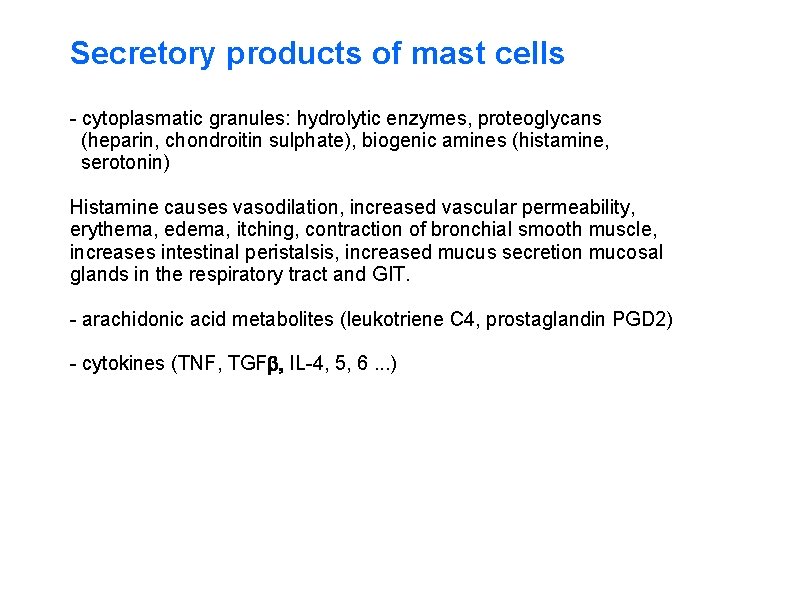 Secretory products of mast cells

- cytoplasmatic granules: hydrolytic enzymes, proteoglycans (heparin, chondroitin sulphate), biogenic amines (histamine, serotonin)

Histamine causes vasodilation, increased vascular permeability, erythema, edema, itching, contraction of bronchial smooth muscle, increases intestinal peristalsis, increased mucus secretion mucosal glands in the respiratory tract and GIT.

- arachidonic acid metabolites (leukotriene C4, prostaglandin PGD2)

- cytokines (TNF, TGFβ, IL-4, 5, 6 ...)